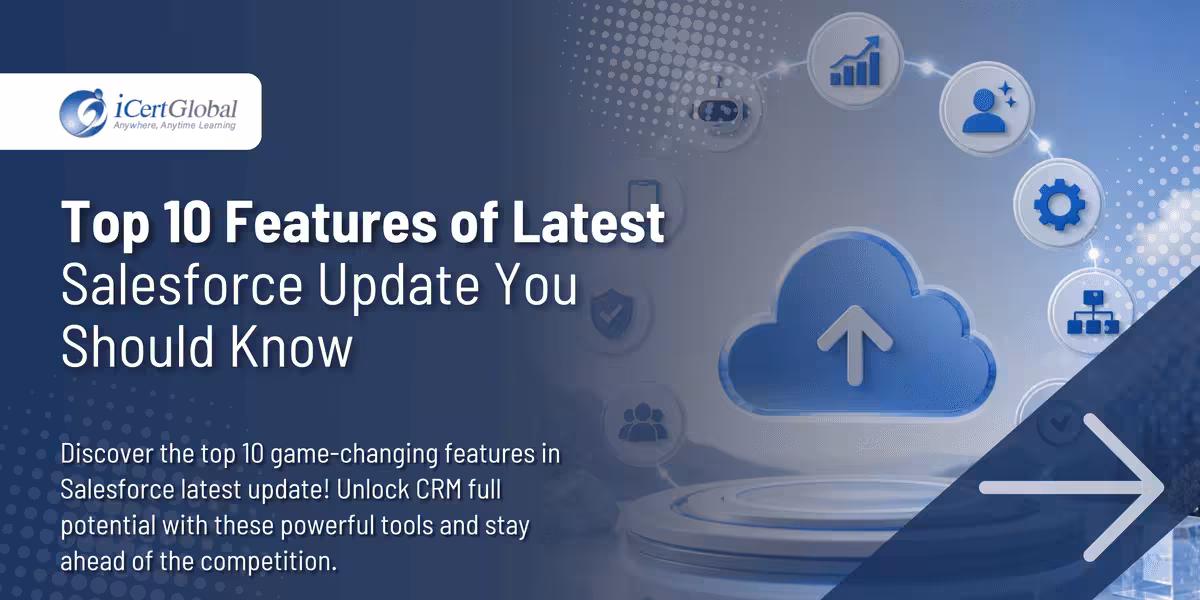 iCertGlobal
Anywhere, Anytime Learning

Top 10 Features of Latest Salesforce Update You Should Know

Discover the top 10 game-changing features in Salesforce latest update! Unlock CRM full potential with these powerful tools and stay ahead of the competition.